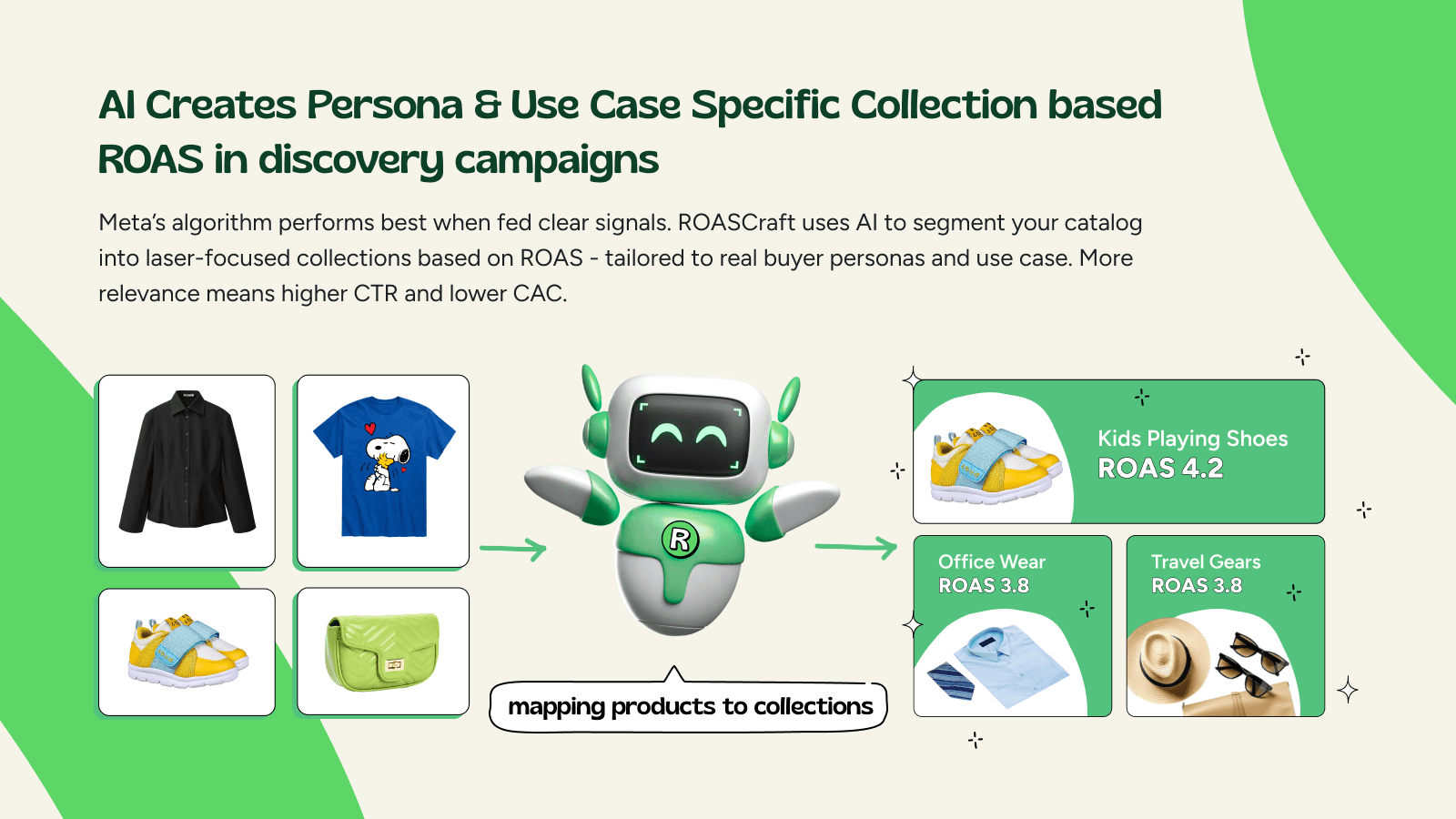 AI Creates Persona & Use Case Specific Collection based ROAS in discovery campaigns

Meta's algorithm performs best when fed clear signals. ROASCraft uses AI to segment your catalog into laser-focused collections based on ROAS - tailored to real buyer personas and use case. More relevance means higher CTR and lower CAC.

R

mapping products to collections

Kids Playing Shoes
ROAS 4.2

Office Wear
ROAS 3.8

Travel Gears
ROAS 3.8